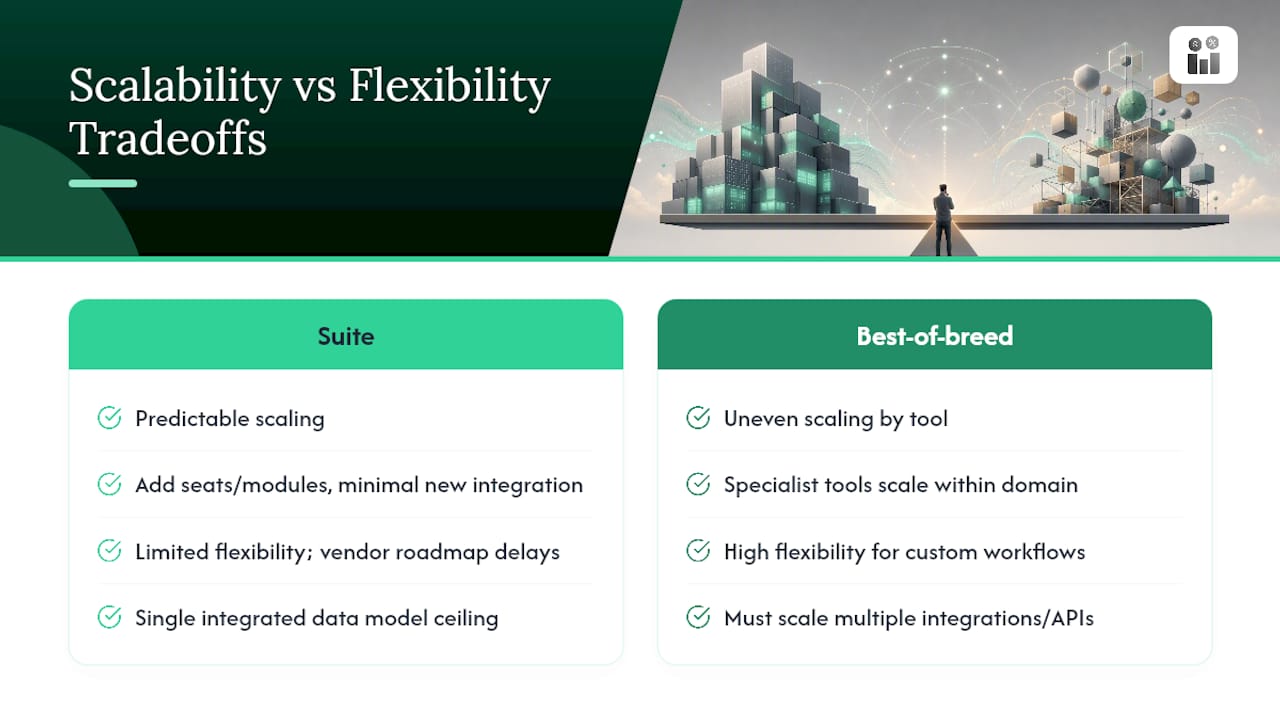 Scalability vs Flexibility Tradeoffs

Suite

Predictable scaling

Add seats/modules, minimal new integration

Limited flexibility; vendor roadmap delays

Single integrated data model ceiling

Best-of-breed

Uneven scaling by tool

Specialist tools scale within domain

High flexibility for custom workflows

Must scale multiple integrations/APIs